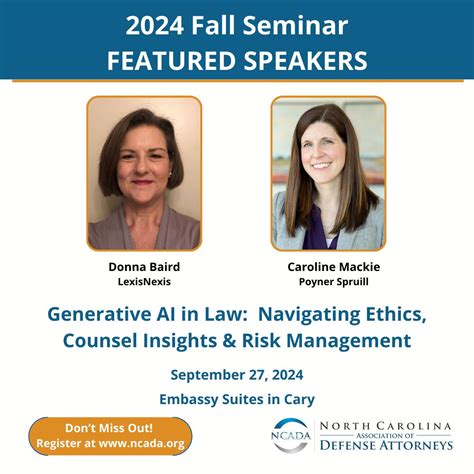 2024 Fall Seminar
FEATURED SPEAKERS

Donna Baird
LexisNexis

Caroline Mackie
Poyner Spruill

Generative AI in Law: Navigating Ethics, Counsel Insights & Risk Management

September 27, 2024

Embassy Suites in Cary

Don't Miss Out!
Register at www.ncada.org

NCADA
NORTH CAROLINA
ASSOCIATION OF
DEFENSE ATTORNEYS